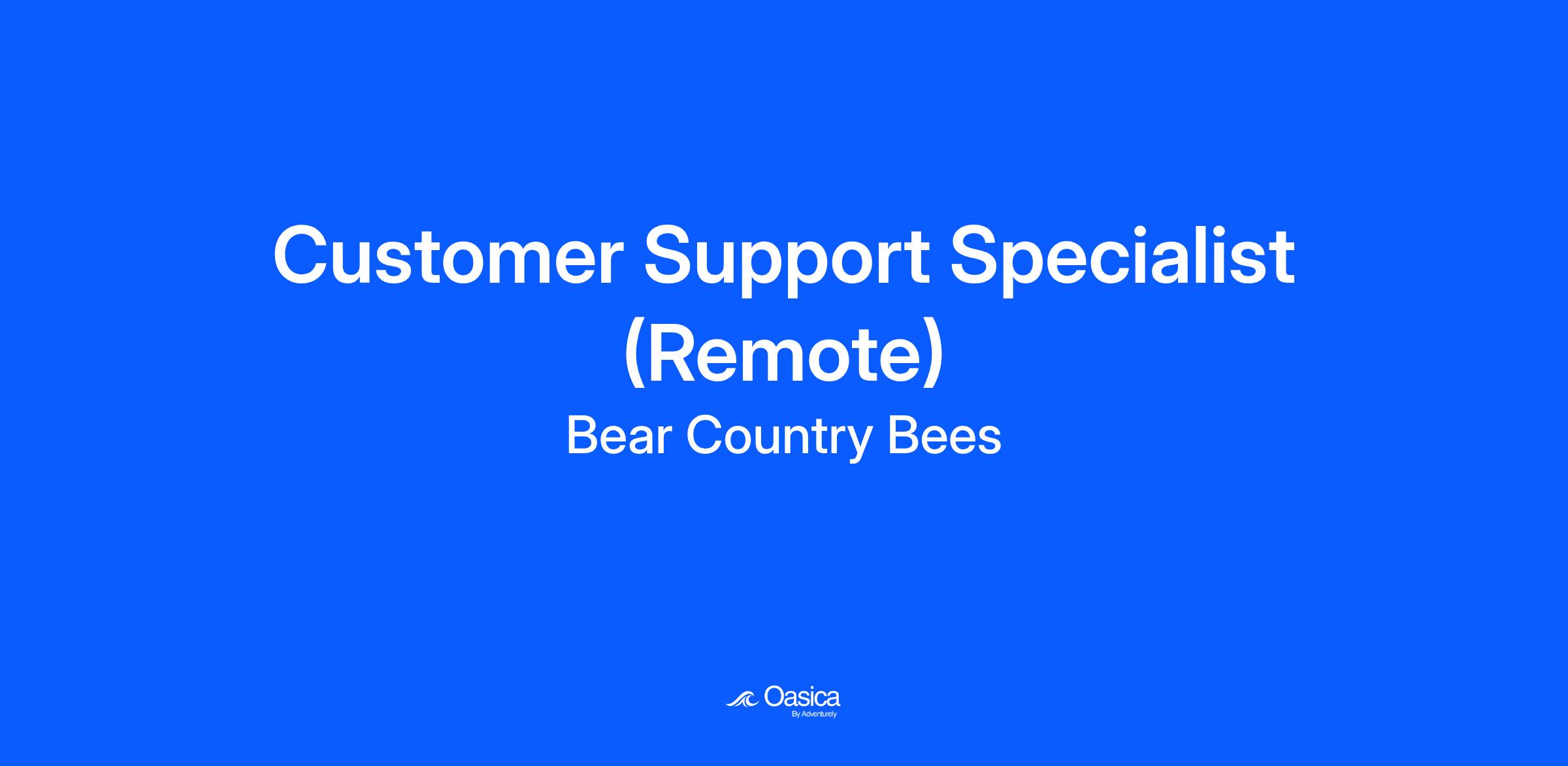 Customer Support Specialist (Remote)

Bear Country Bees

Oasica
By Adventurely